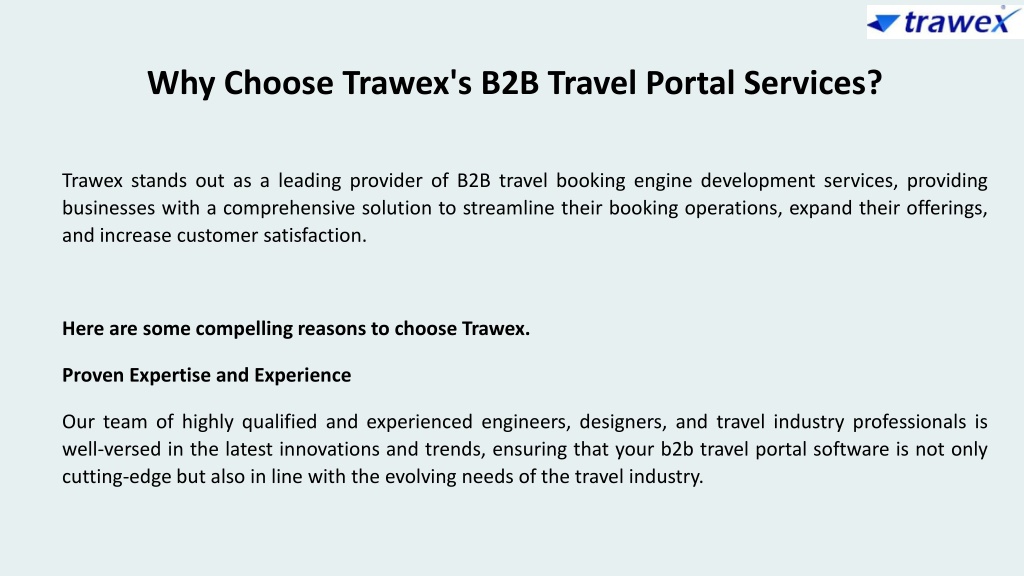 trawex

Why Choose Trawex's B2B Travel Portal Services?

Trawex stands out as a leading provider of B2B travel booking engine development services, providing businesses with a comprehensive solution to streamline their booking operations, expand their offerings, and increase customer satisfaction.

Here are some compelling reasons to choose Trawex.

Proven Expertise and Experience

Our team of highly qualified and experienced engineers, designers, and travel industry professionals is well-versed in the latest innovations and trends, ensuring that your b2b travel portal software is not only cutting-edge but also in line with the evolving needs of the travel industry.